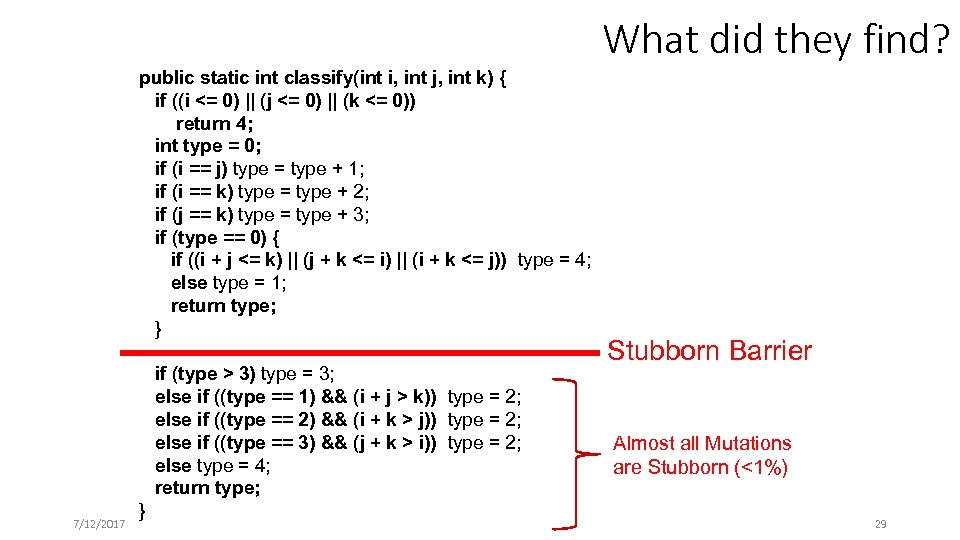 What did they find?

public static int classify(int i, int j, int k) {
if ((i <= 0) || (j <= 0) || (k <= 0))
return 4;
int type = 0;
if (i == j) type = type + 1;
if (i == k) type = type + 2;
if (j == k) type = type + 3;
if (type == 0) {
if ((i + j <= k) || (j + k <= i) || (i + k <= j)) type = 4;
else type = 1;
return type;
}

Stubborn Barrier

if (type > 3) type = 3;
else if ((type == 1) && (i + j > k)) type = 2;
else if ((type == 2) && (i + k > j)) type = 2;
else if ((type == 3) && (j + k > i)) type = 2;
else type = 4;
return type;
}

Almost all Mutations are Stubborn (<1%)

7/12/2017

29